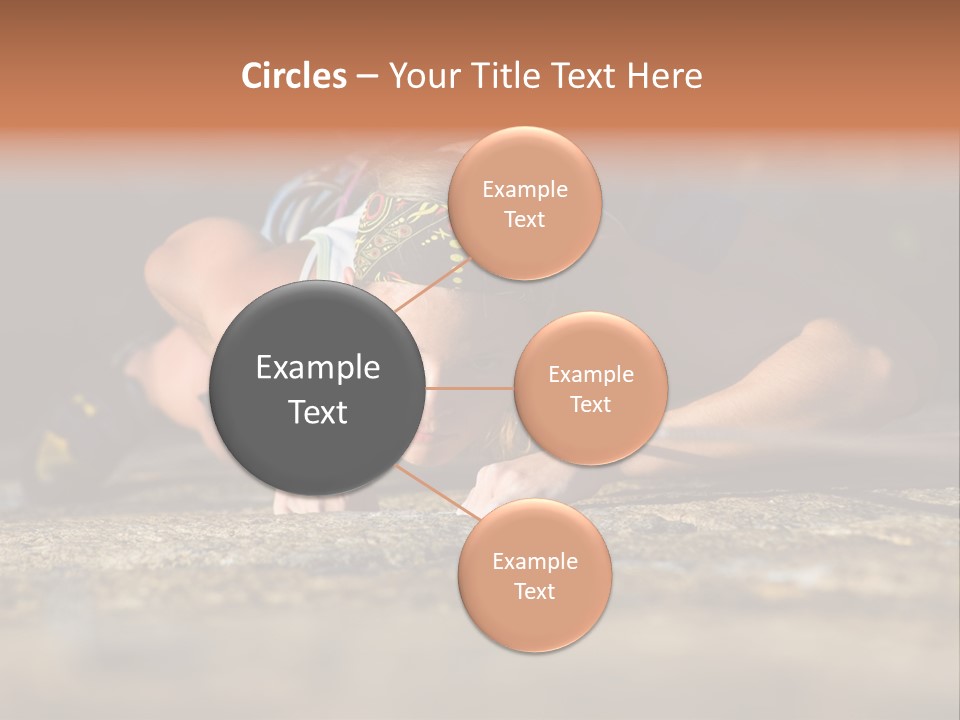 Circles – Your Title Text Here

Example Text

Example Text

Example Text

Example Text